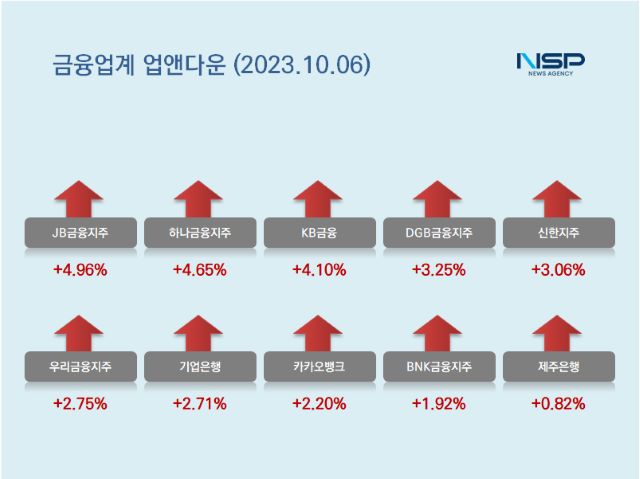 금융업계 업앤다운 (2023.10.06)

NSP NEWS AGENCY

JB금융지주
+4.96%

하나금융지주
+4.65%

KB금융
+4.10%

DGB금융지주
+3.25%

신한지주
+3.06%

우리금융지주
+2.75%

기업은행
+2.71%

카카오뱅크
+2.20%

BNK금융지주
+1.92%

제주은행
+0.82%